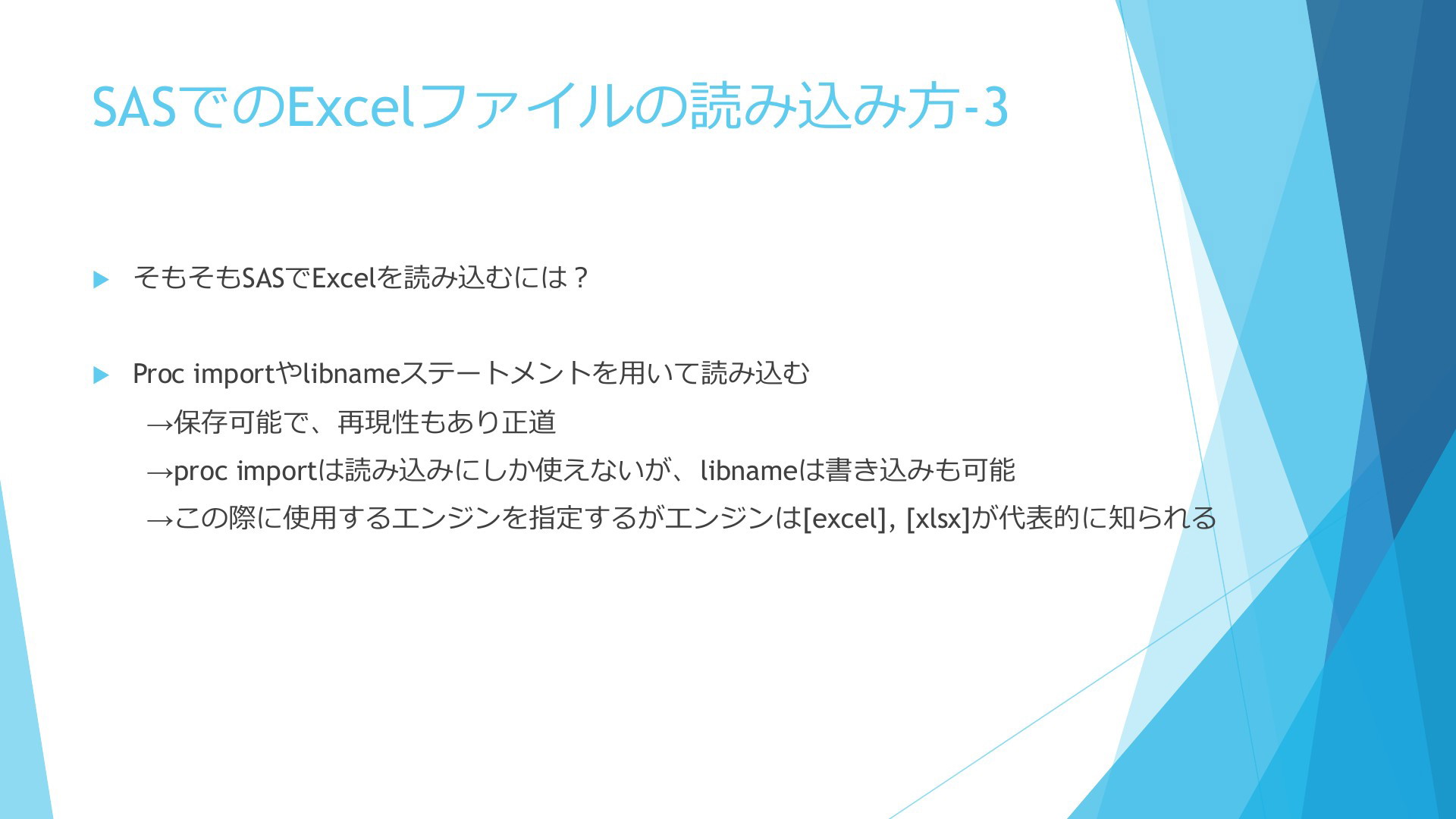 SASでのExcelファイルの読み込み方-3

そもそもSASでExcelを読み込むには？

Proc importやlibnameステートメントを用いて読み込む

→保存可能で、再現性もあり正道

→proc importは読み込みにしか使えないが、libnameは書き込みも可能

→この際に使用するエンジンを指定するがエンジンは[excel], [xlsx]が代表的に知られる